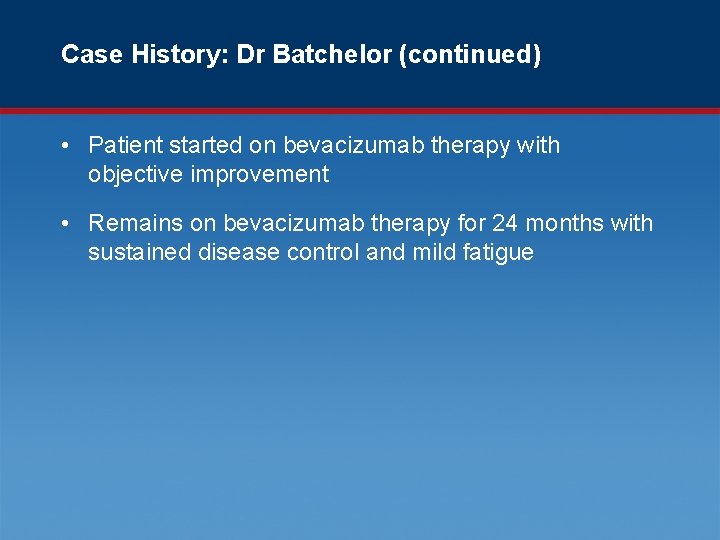 Case History: Dr Batchelor (continued)

• Patient started on bevacizumab therapy with objective improvement

• Remains on bevacizumab therapy for 24 months with sustained disease control and mild fatigue